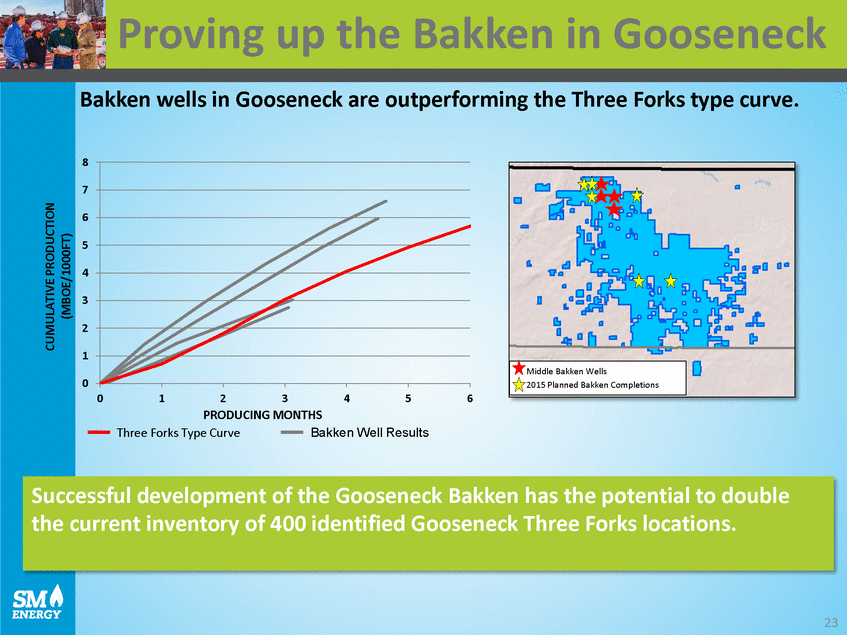 Proving up the Bakken in Gooseneck

Bakken wells in Gooseneck are outperforming the Three Forks type curve.

CUMULATIVE PRODUCTION (MBOE/1000FT)

8
7
6
5
4
3
2
1
0

0 1 2 3 4 5 6

PRODUCING MONTHS

Three Forks Type Curve
Bakken Well Results

Middle Bakken Wells
2015 Planned Bakken Completions

Successful development of the Gooseneck Bakken has the potential to double the current inventory of 400 identified Gooseneck Three Forks locations.

SM ENERGY

23